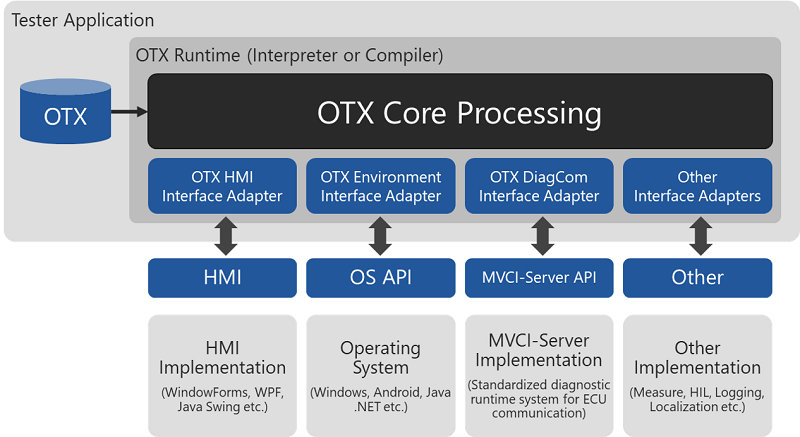 Tester Application

OTX Runtime (Interpreter or Compiler)

OTX

OTX Core Processing

OTX HMI Interface Adapter

OTX Environment Interface Adapter

OTX DiagCom Interface Adapter

Other Interface Adapters

HMI

OS API

MVCI-Server API

Other

HMI Implementation (WindowForms, WPF, Java Swing etc.)

Operating System (Windows, Android, Java .NET etc.)

MVCI-Server Implementation (Standardized diagnostic runtime system for ECU communication)

Other Implementation (Measure, HIL, Logging, Localization etc.)